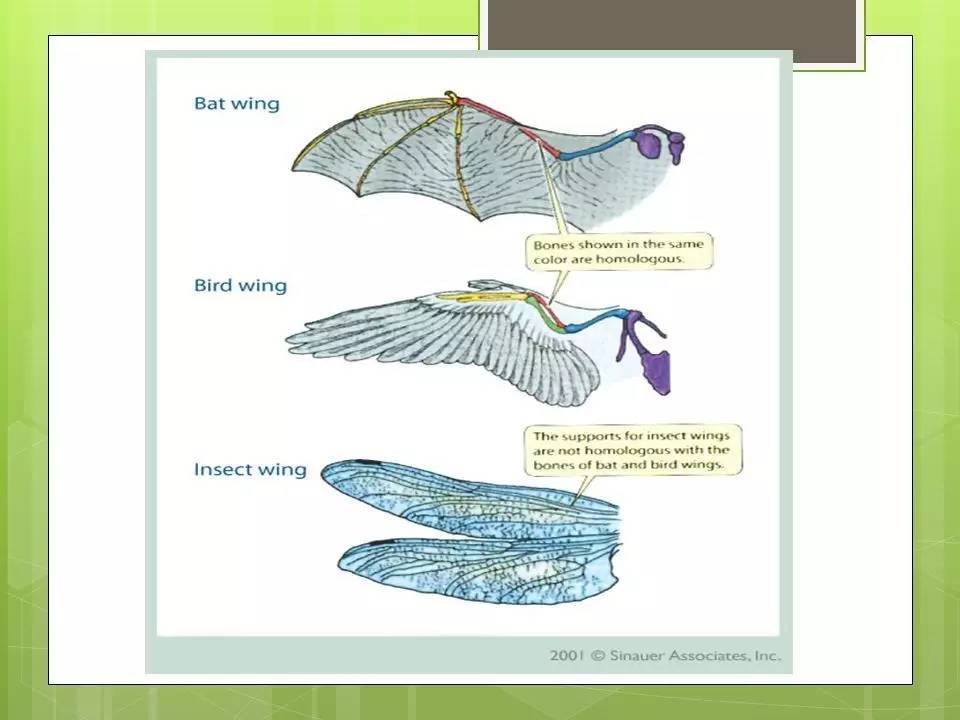 Bat wing

Bones shown in the same color are homologous.

Bird wing

The supports for insect wings are not homologous with the bones of bat and bird wings.

Insect wing

2001 © Sinauer Associates, Inc.